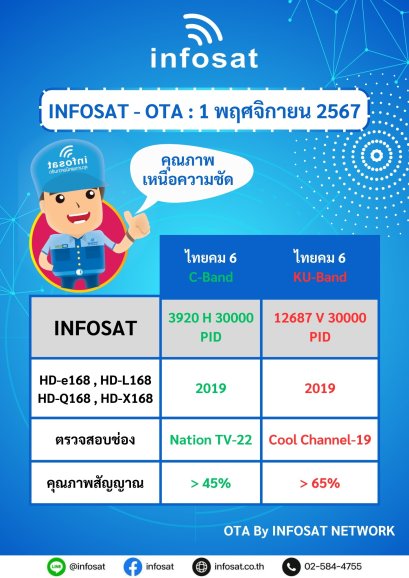 infosat

INFOSAT - OTA : 1 พฤศจิกายน 2567

infosat

คุณภาพ เหนือความชัด

|  | ไทยคม 6 C-Band | ไทยคม 6 KU-Band |
|---|---|---|
| INFOSAT | 3920 H 30000 PID | 12687 V 30000 PID |
| HD-e168 , HD-L168 HD-Q168 , HD-X168 | 2019 | 2019 |
| ตรวจสอบช่อง | Nation TV-22 | Cool Channel-19 |
| คุณภาพสัญญาณ | > 45% | > 65% |

OTA By INFOSAT NETWORK

LINE @infosat infosat infosat.co.th 02-584-4755